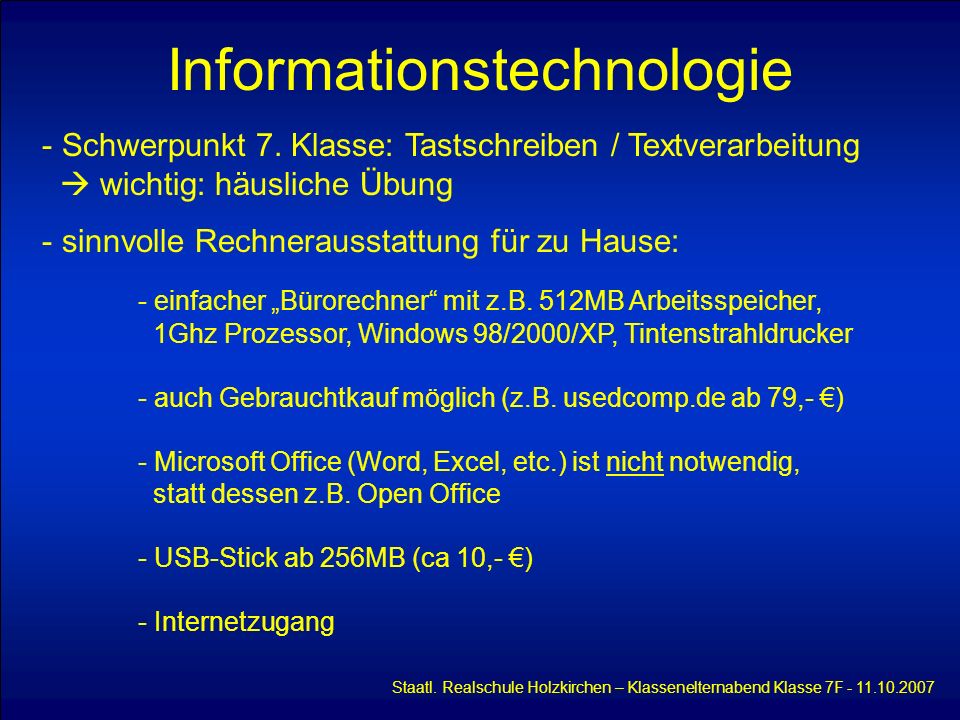 Informationstechnologie

- Schwerpunkt 7. Klasse: Tastschreiben / Textverarbeitung
→ wichtig: häusliche Übung

- sinnvolle Rechnerausstattung für zu Hause:

- einfacher „Bürorechner“ mit z.B. 512MB Arbeitsspeicher, 1Ghz Prozessor, Windows 98/2000/XP, Tintenstrahldrucker

- auch Gebrauchtkauf möglich (z.B. usedcomp.de ab 79,- €)

- Microsoft Office (Word, Excel, etc.) ist nicht notwendig, statt dessen z.B. Open Office

- USB-Stick ab 256MB (ca 10,- €)

- Internetzugang

Staatl. Realschule Holzkirchen – Klassenelternabend Klasse 7F - 11.10.2007